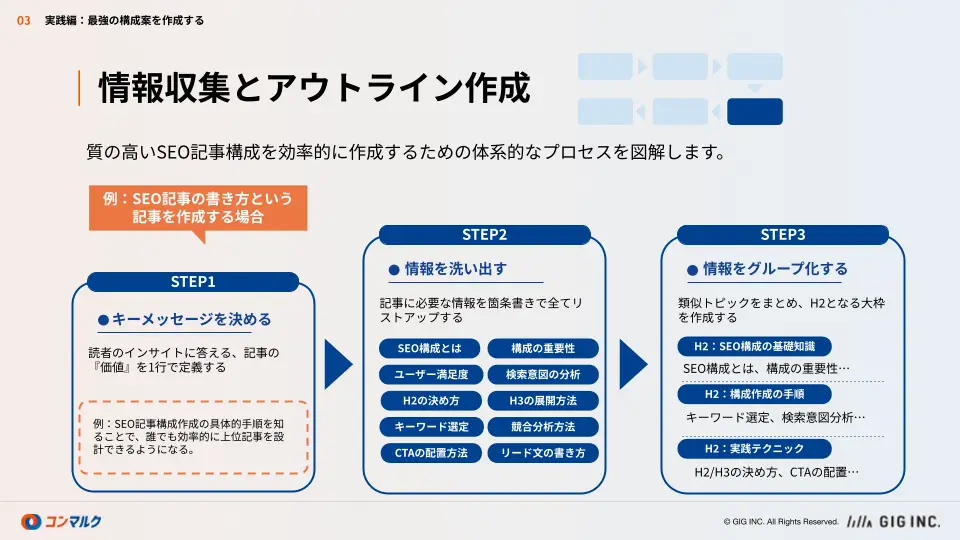 03 実践編：最強の構成案を作成する

情報収集とアウトライン作成

質の高いSEO記事構成を効率的に作成するための体系的なプロセスを図解します。

例：SEO記事の書き方という記事を作成する場合

STEP1

キーメッセージを決める

読者のインサイトに答える、記事の『価値』を1行で定義する

例：SEO記事構成作成の具体的手順を知ることで、誰でも効率的に上位記事を設計できるようになる。

STEP2

情報を洗い出す

記事に必要な情報を箇条書きで全てリストアップする

SEO構成とは
構成の重要性
ユーザー満足度
検索意図の分析
H2の決め方
H3の展開方法
キーワード選定
競合分析方法
CTAの配置方法
リード文の書き方

STEP3

情報をグループ化する

類似トピックをまとめ、H2となる大枠を作成する

H2：SEO構成の基礎知識
SEO構成とは、構成の重要性…

H2：構成作成の手順
キーワード選定、検索意図分析…

H2：実践テクニック
H2/H3の決め方、CTAの配置…

コンマルク

© GIG INC. All Rights Reserved.

GIG INC.